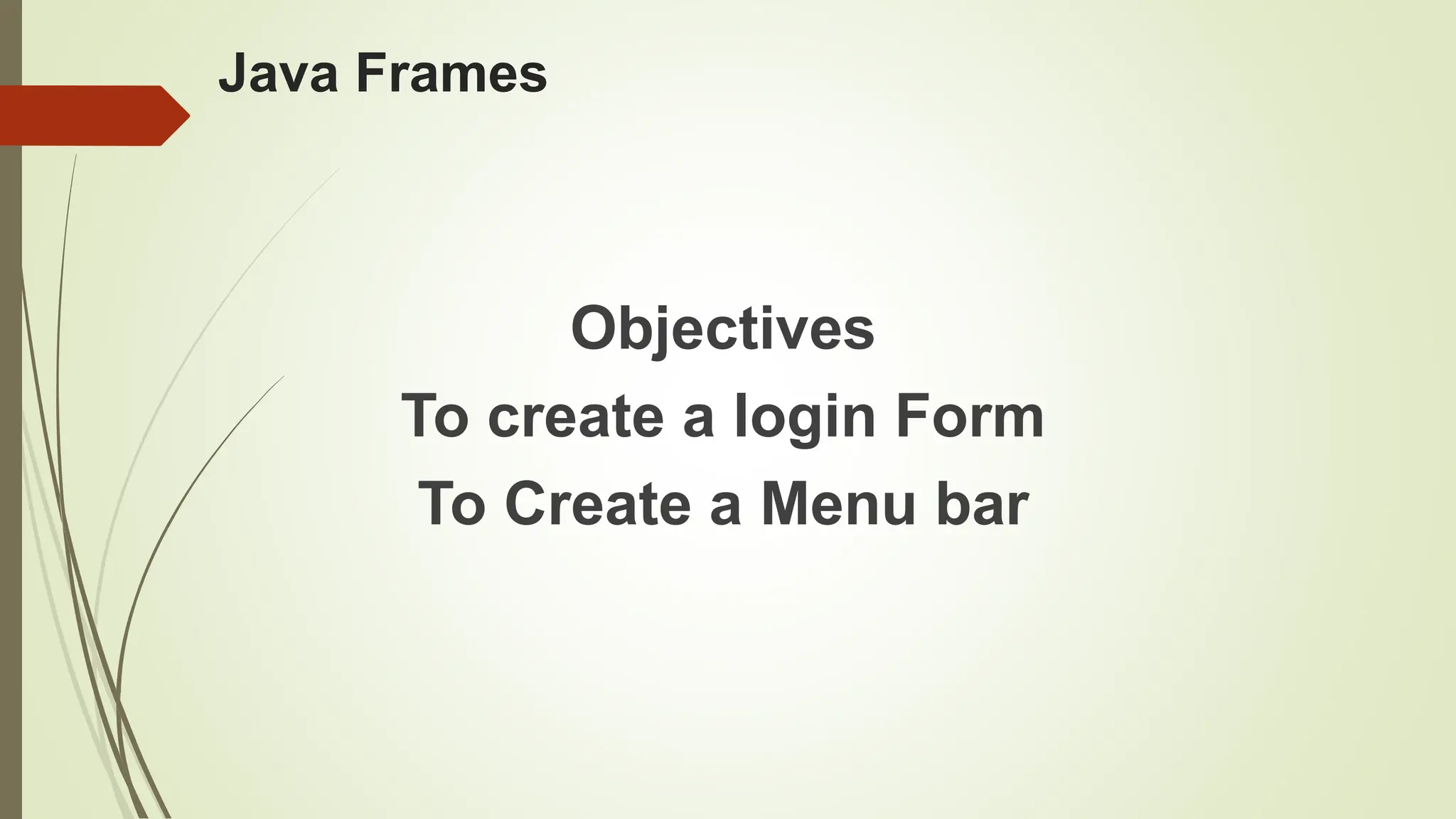 Java Frames

Objectives
To create a login Form
To Create a Menu bar